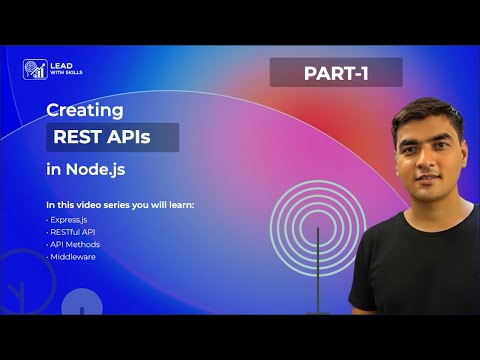 LEAD
WITH SKILLS

PART-1

Creating
REST APIs
in Node.js

In this video series you will learn:
· Express.js
· RESTful API
· API Methods
· Middleware